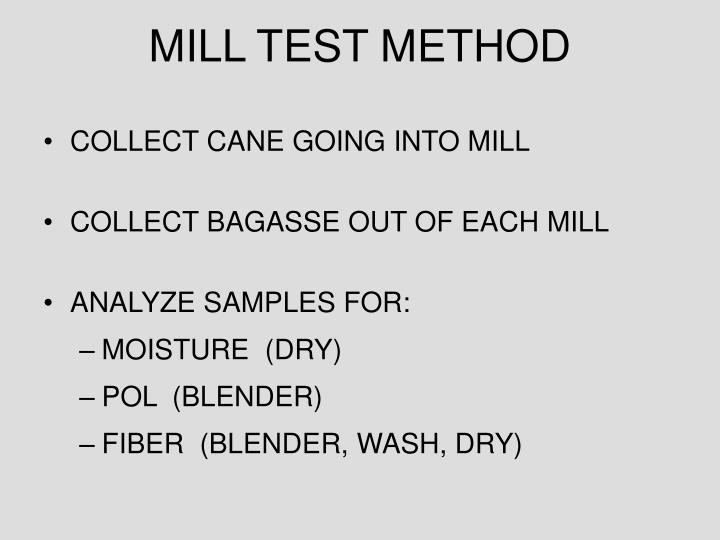 MILL TEST METHOD

• COLLECT CANE GOING INTO MILL

• COLLECT BAGASSE OUT OF EACH MILL

• ANALYZE SAMPLES FOR:
– MOISTURE (DRY)
– POL (BLENDER)
– FIBER (BLENDER, WASH, DRY)